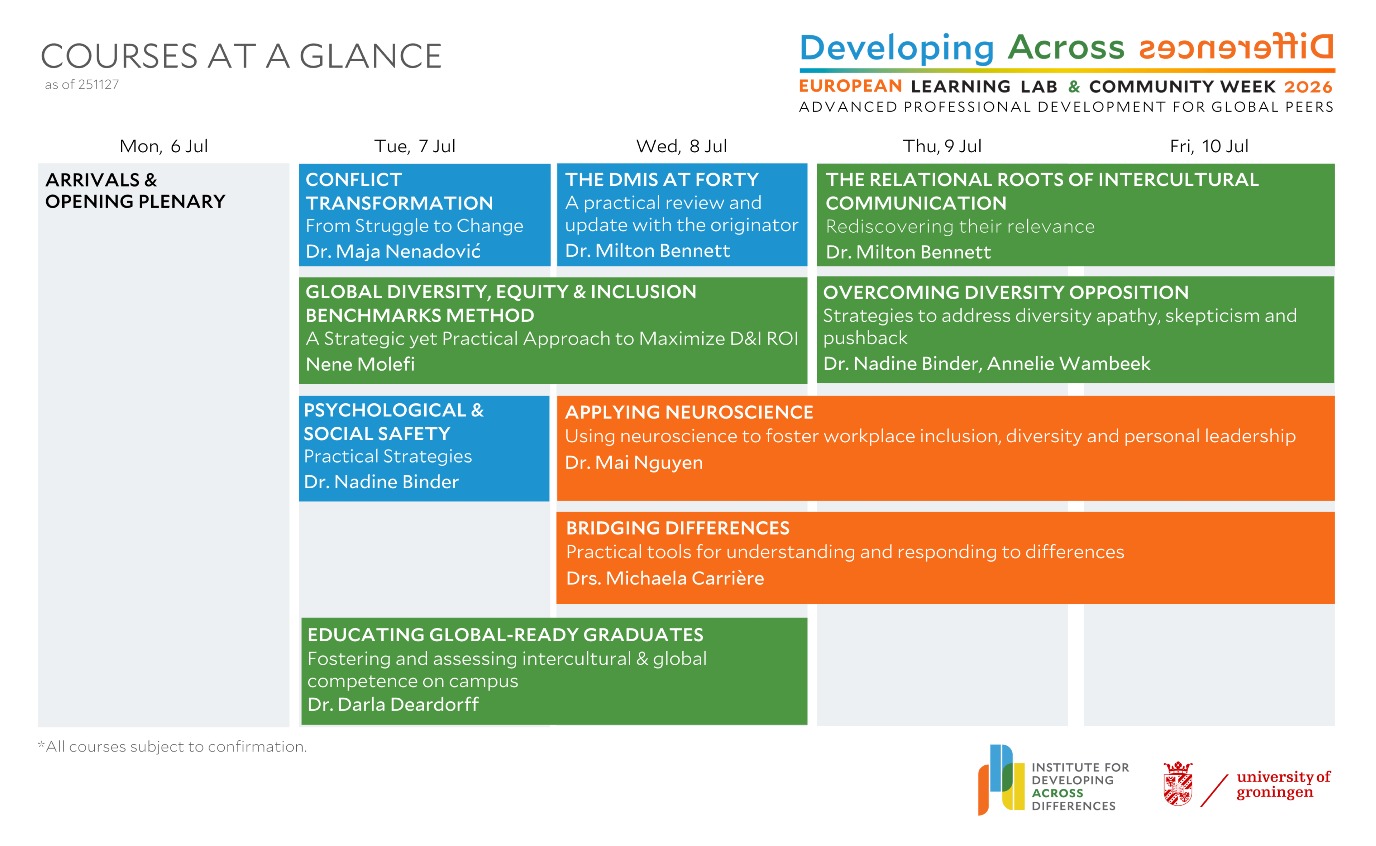 COURSES AT A GLANCE
as of 251127

Developing Across Differences
EUROPEAN LEARNING LAB & COMMUNITY WEEK 2026
ADVANCED PROFESSIONAL DEVELOPMENT FOR GLOBAL PEERS

Mon, 6 Jul

Tue, 7 Jul

Wed, 8 Jul

Thu, 9 Jul

Fri, 10 Jul

ARRIVALS & OPENING PLENARY

CONFLICT TRANSFORMATION
From Struggle to Change
Dr. Maja Nenadović

THE DMIS AT FORTY
A practical review and update with the originator
Dr. Milton Bennett

THE RELATIONAL ROOTS OF INTERCULTURAL COMMUNICATION
Rediscovering their relevance
Dr. Milton Bennett

GLOBAL DIVERSITY, EQUITY & INCLUSION BENCHMARKS METHOD
A Strategic yet Practical Approach to Maximize D&I ROI
Nene Molefi

OVERCOMING DIVERSITY OPPOSITION
Strategies to address diversity apathy, skepticism and pushback
Dr. Nadine Binder, Annelie Wambeek

PSYCHOLOGICAL & SOCIAL SAFETY
Practical Strategies
Dr. Nadine Binder

APPLYING NEUROSCIENCE
Using neuroscience to foster workplace inclusion, diversity and personal leadership
Dr. Mai Nguyen

BRIDGING DIFFERENCES
Practical tools for understanding and responding to differences
Drs. Michaela Carrière

EDUCATING GLOBAL-READY GRADUATES
Fostering and assessing intercultural & global competence on campus
Dr. Darla Deardorff

*All courses subject to confirmation.

INSTITUTE FOR DEVELOPING ACROSS DIFFERENCES

university of groningen